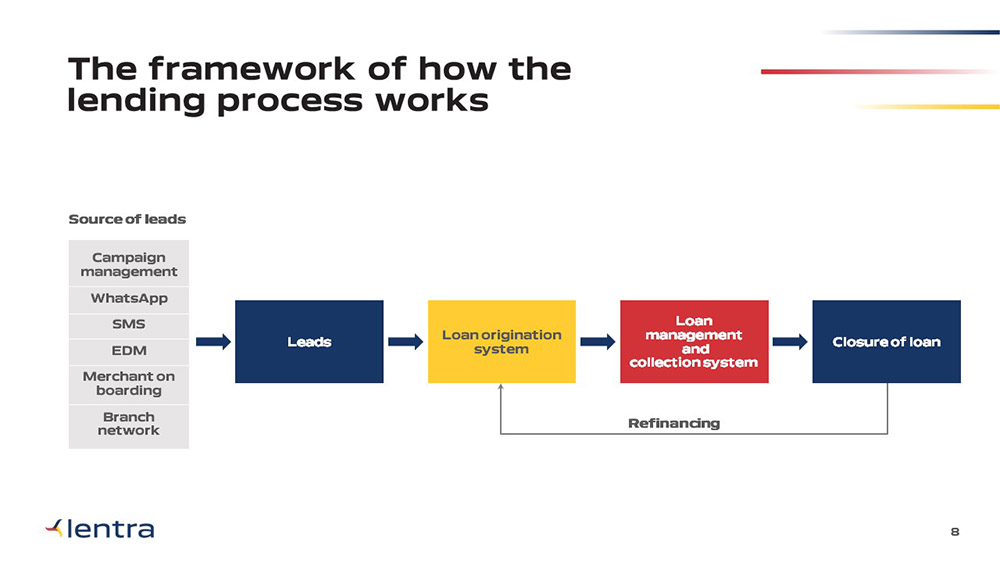 The framework of how the lending process works

Source of leads

Campaign management

WhatsApp

SMS

EDM

Merchant on boarding

Branch network

Leads

Loan origination system

Loan management and collection system

Closure of loan

Refinancing

lentra

8